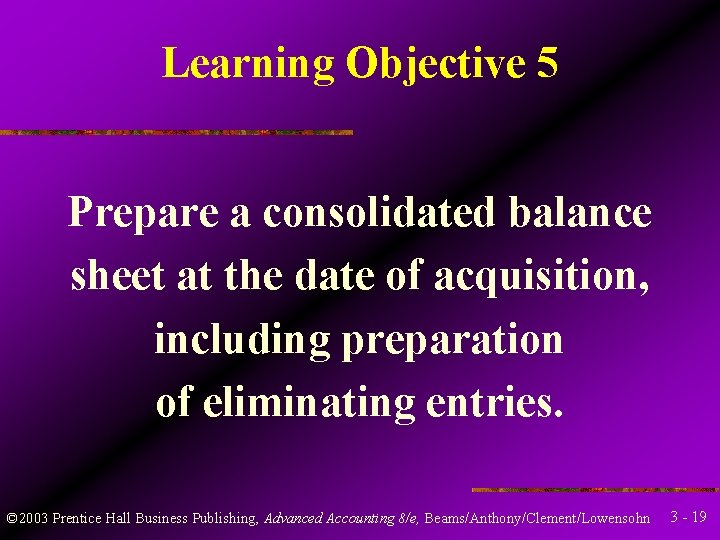 Learning Objective 5

Prepare a consolidated balance sheet at the date of acquisition, including preparation of eliminating entries.

©2003 Prentice Hall Business Publishing, Advanced Accounting 8/e, Beams/Anthony/Clement/Lowensohn 3 - 19